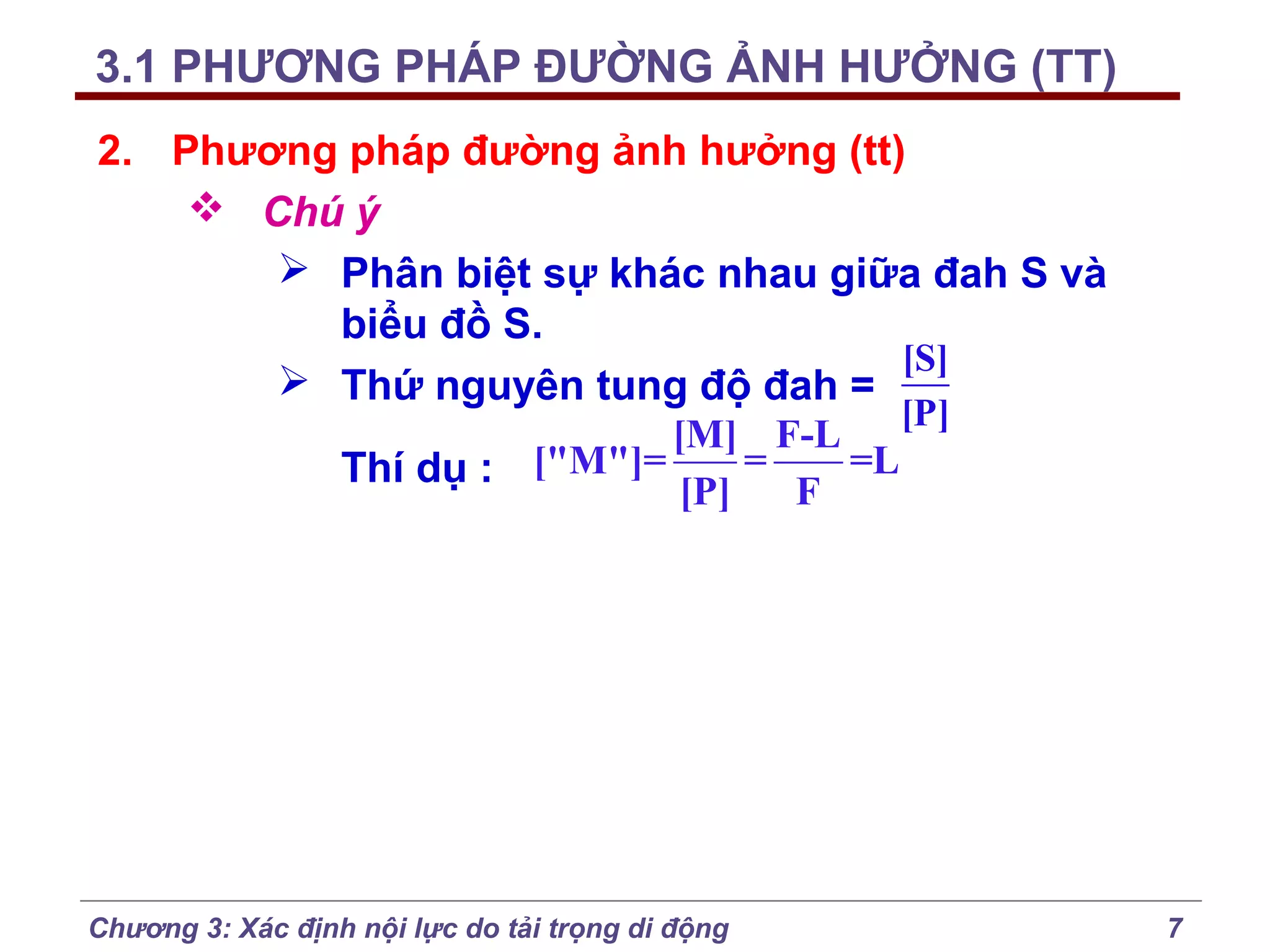 3.1 PHƯƠNG PHÁP ĐƯỜNG ẢNH HƯỞNG (TT)

2. Phương pháp đường ảnh hưởng (tt)

❖ Chú ý

➢ Phân biệt sự khác nhau giữa đah S và biểu đồ S.

➢ Thứ nguyên tung độ đah = $\frac{[S]}{[P]}$

Thí dụ : $["M"]=\frac{[M]}{[P]}=\frac{F\text{-}L}{F}=L$

Chương 3: Xác định nội lực do tải trọng di động 7